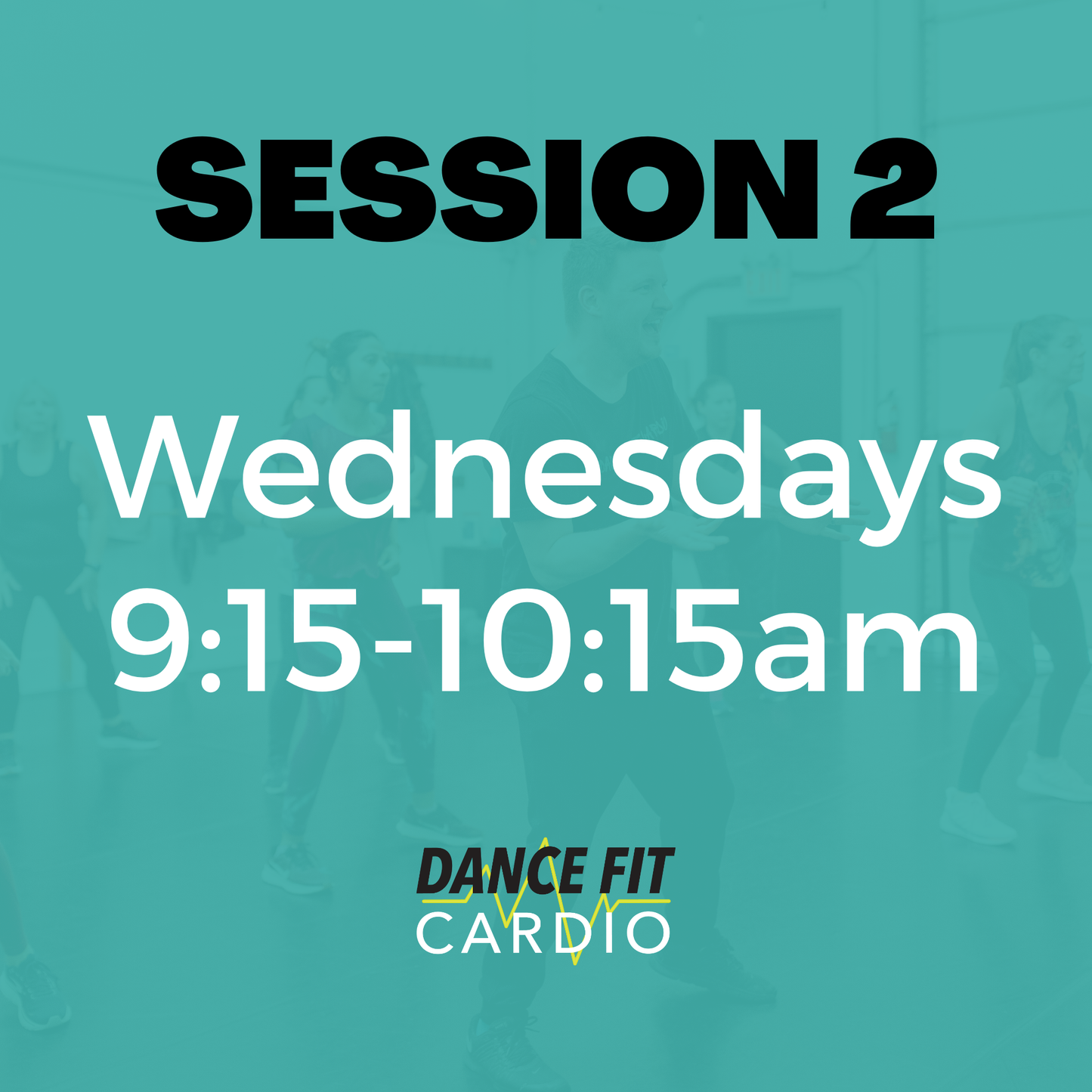 SESSION 2

Wednesdays
9:15-10:15am

DANCE FIT
CARDIO